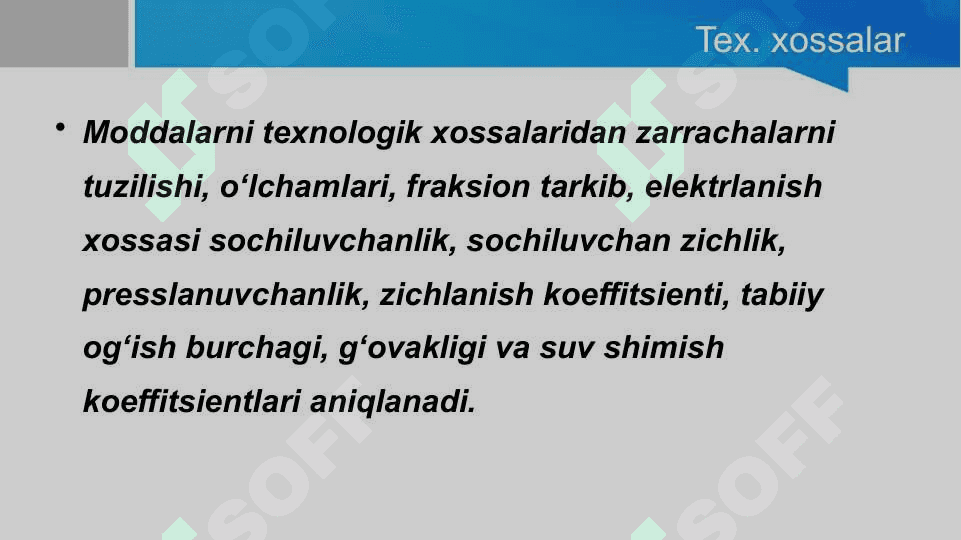 Tex. xossalar

• Moddalarni texnologik xossalaridan zarrachalarni tuzilishi, o‘lchamlari, fraksion tarkib, elektrlanish xossasi sochiluvchanlik, sochiluvchan zichlik, presslanuvchanlik, zichlanish koeffitsienti, tabiiy og‘ish burchagi, g‘ovakligi va suv shimish koeffitsientlari aniqlanadi.

SOFF SOFF SOFF SOFF